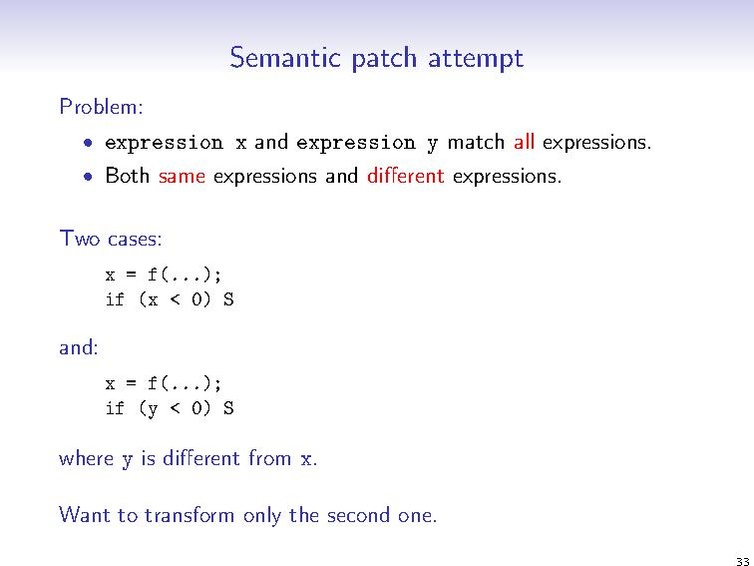 Semantic patch attempt

Problem:

• expression x and expression y match all expressions.
• Both same expressions and different expressions.

Two cases:

x = f(...);
if (x < 0) S

and:

x = f(...);
if (y < 0) S

where y is different from x.

Want to transform only the second one.

33